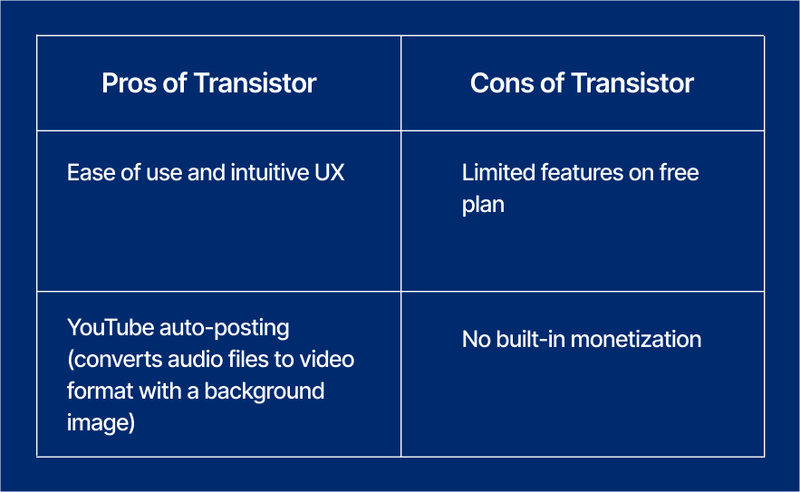 | Pros of Transistor | Cons of Transistor |
|---|---|
| Ease of use and intuitive UX | Limited features on free plan |
| YouTube auto-posting (converts audio files to video format with a background image) | No built-in monetization |